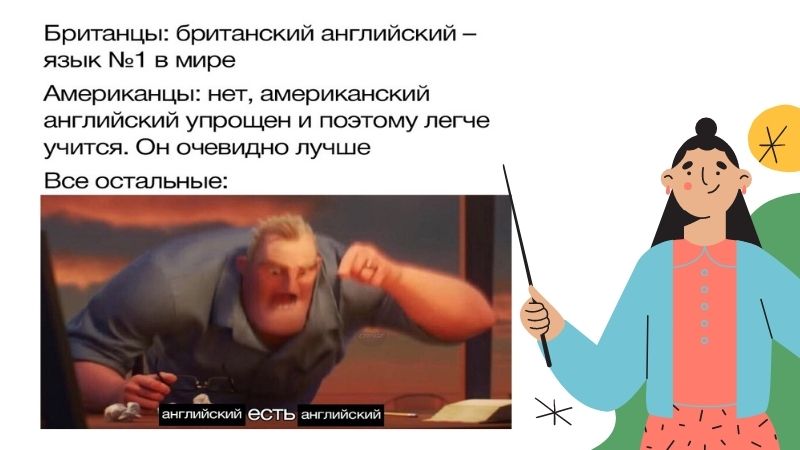 Британцы: британский английский – язык №1 в мире

Американцы: нет, американский английский упрощен и поэтому легче учится. Он очевидно лучше

Все остальные:

английский есть английский